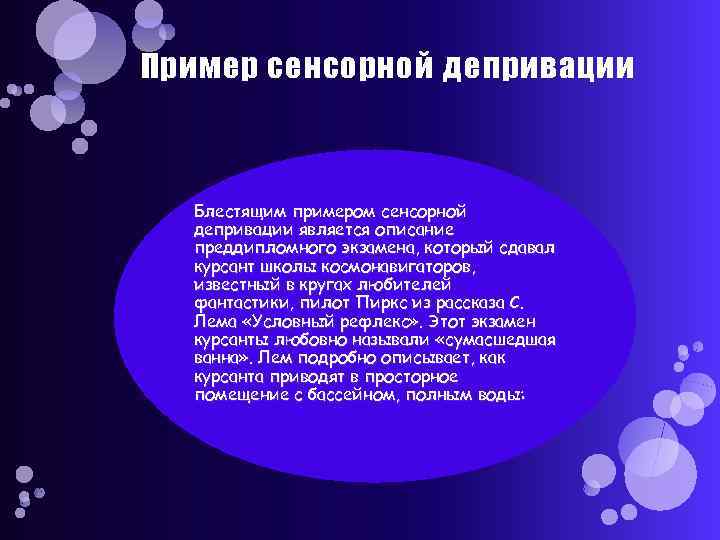 Пример сенсорной депривации

Блестящим примером сенсорной депривации является описание преддипломного экзамена, который сдавал курсант школы космонавигаторов, известный в кругах любителей фантастики, пилот Пиркс из рассказа С. Лема «Условный рефлекс». Этот экзамен курсанты любовно называли «сумасшедшая ванна». Лем подробно описывает, как курсанта приводят в просторное помещение с бассейном, полным воды: